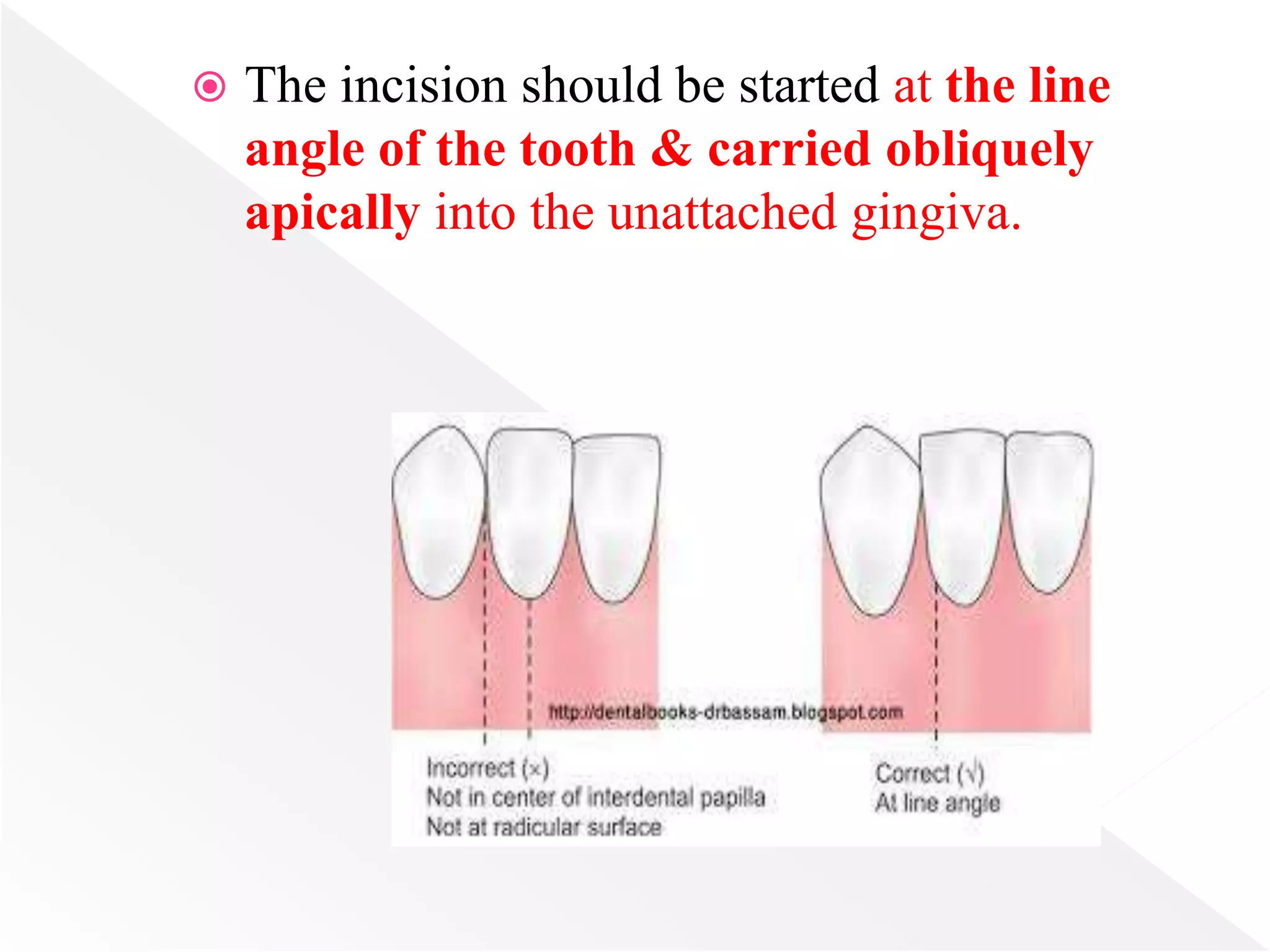 The incision should be started at the line angle of the tooth & carried obliquely apically into the unattached gingiva.

http://dentalbooks-drbassam.blogspot.com

Incorrect (×)
Not in center of interdental papilla
Not at radicular surface

Correct (√)
At line angle